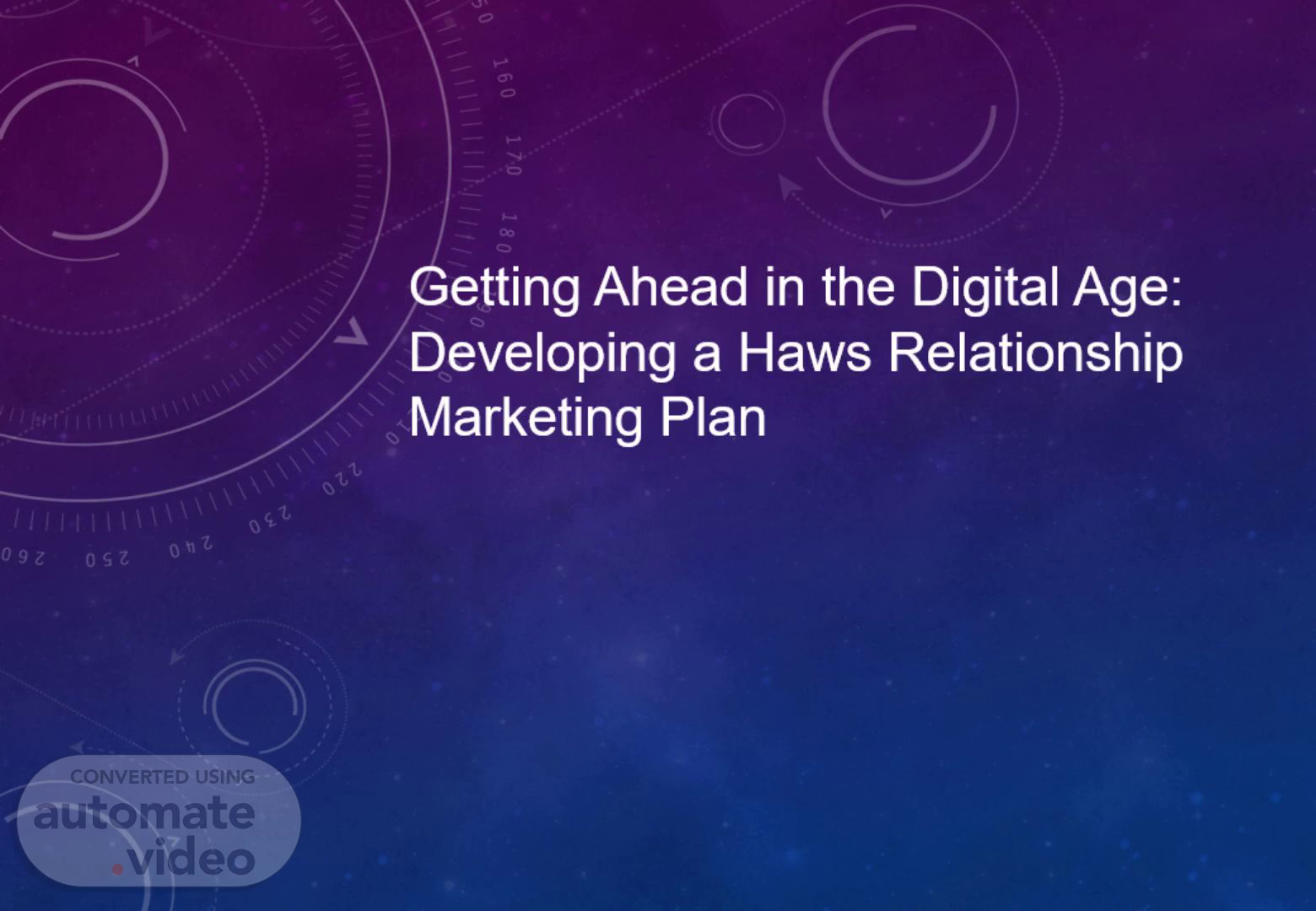 Getting Ahead in the Digital Age: Developing a Haws Relationship Marketing Plan

CONVERTED USING
automate
.video